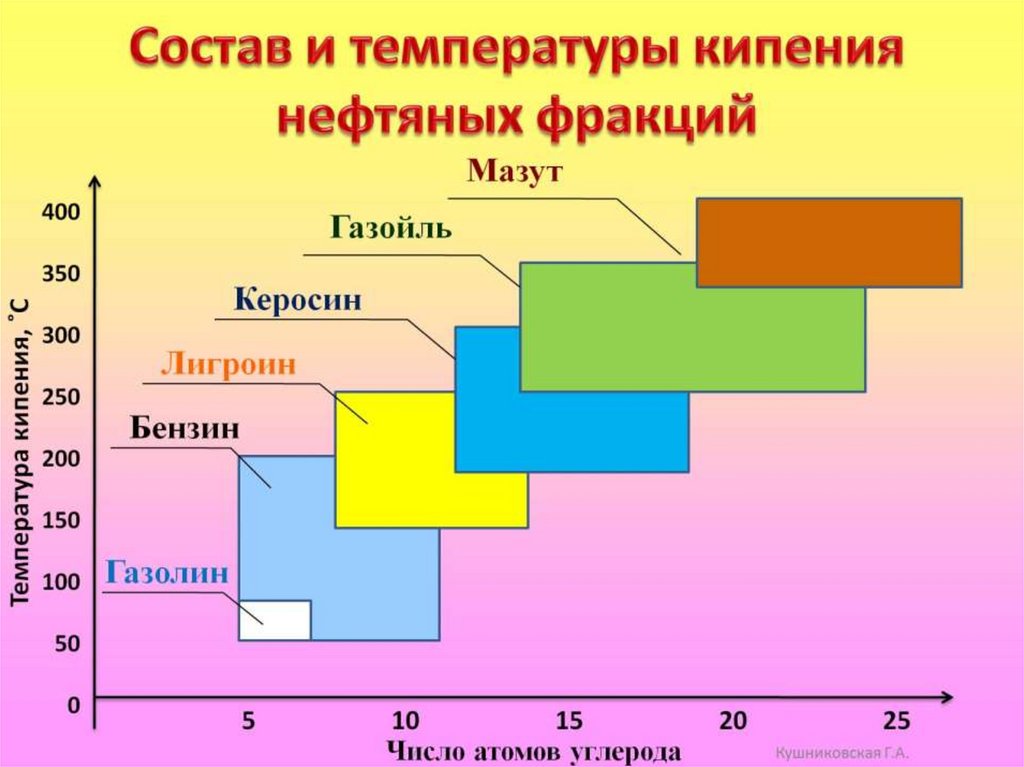 Состав и температуры кипения нефтяных фракций

Мазут

Газойль

Керосин

Лигроин

Бензин

Газолин

Температура кипения, °С

400
350
300
250
200
150
100
50
0

5
10
15
20
25

Число атомов углерода

Кушниковская Г.А.